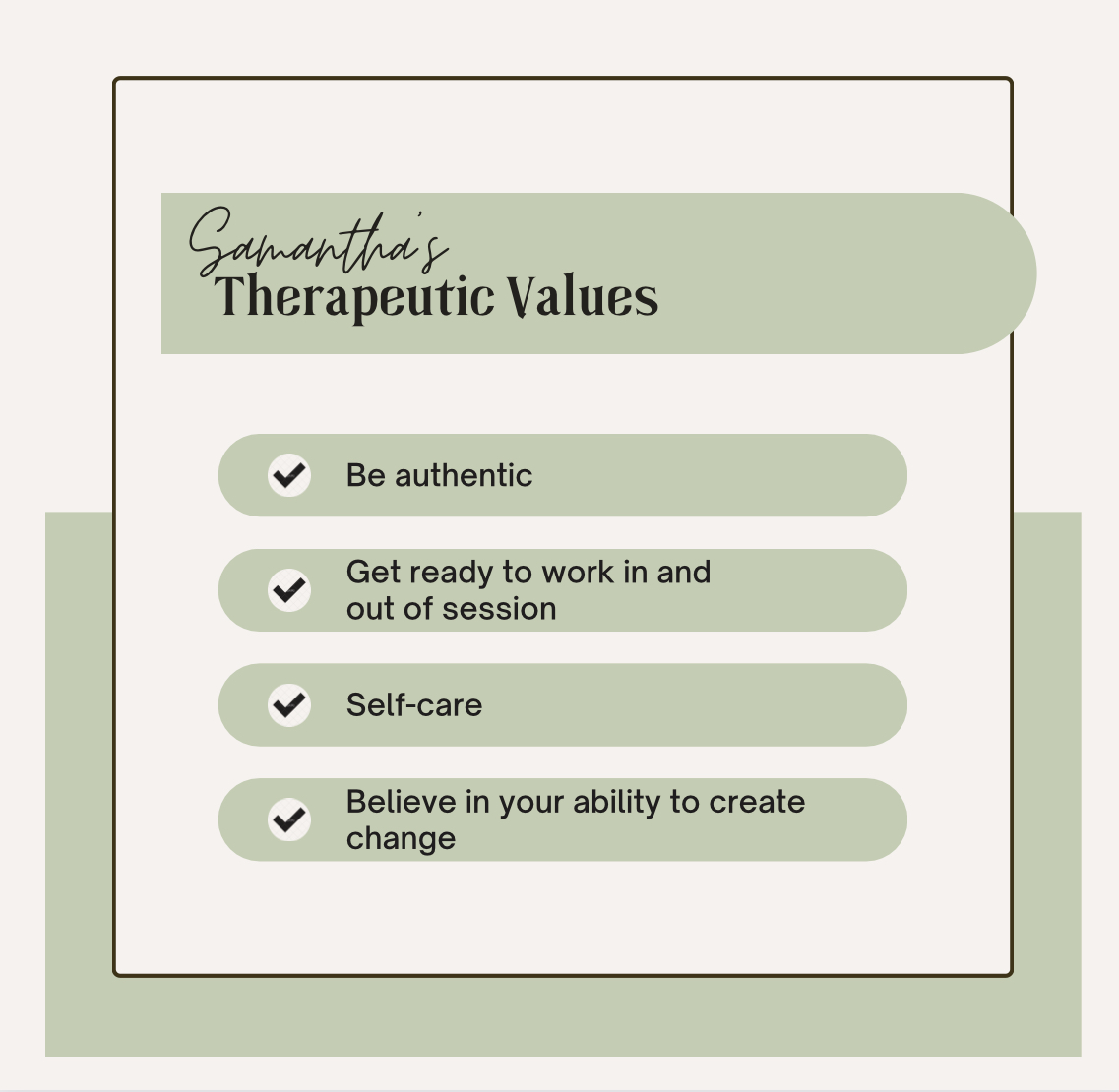 Samantha's
Therapeutic Values

Be authentic

Get ready to work in and out of session

Self-care

Believe in your ability to create change